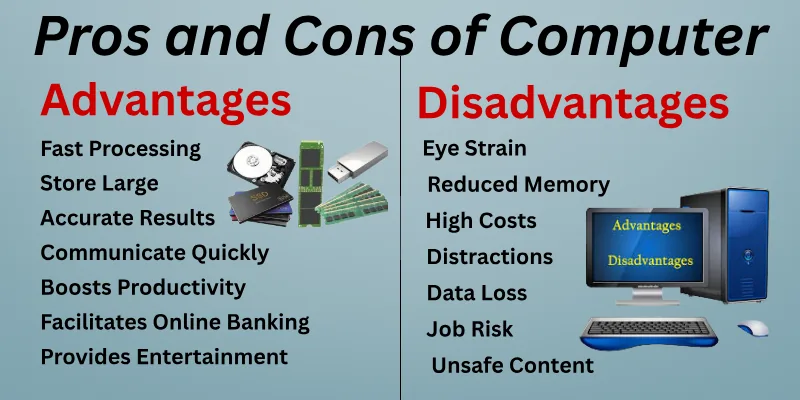 Pros and Cons of Computer

Advantages

Fast Processing
Store Large
Accurate Results
Communicate Quickly
Boosts Productivity
Facilitates Online Banking
Provides Entertainment

SSD

Disadvantages

Eye Strain
Reduced Memory
High Costs
Distractions
Data Loss
Job Risk
Unsafe Content

Advantages
Disadvantages